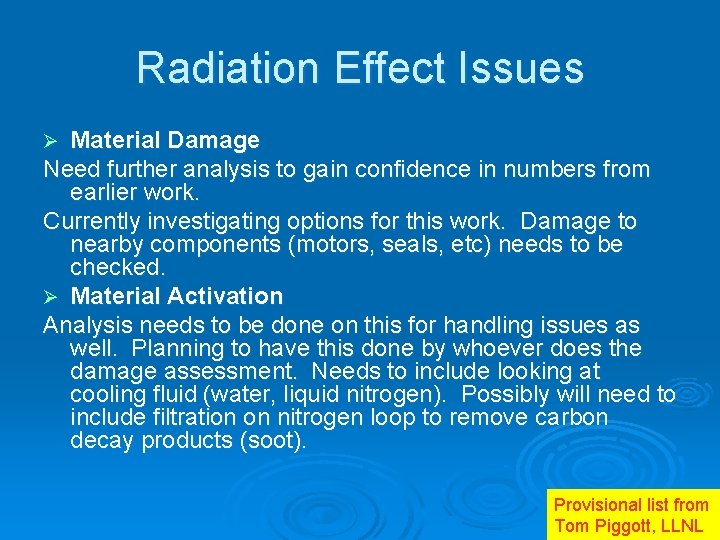 Radiation Effect Issues

➢ Material Damage

Need further analysis to gain confidence in numbers from earlier work.

Currently investigating options for this work. Damage to nearby components (motors, seals, etc) needs to be checked.

➢ Material Activation

Analysis needs to be done on this for handling issues as well. Planning to have this done by whoever does the damage assessment. Needs to include looking at cooling fluid (water, liquid nitrogen). Possibly will need to include filtration on nitrogen loop to remove carbon decay products (soot).

Provisional list from Tom Piggott, LLNL